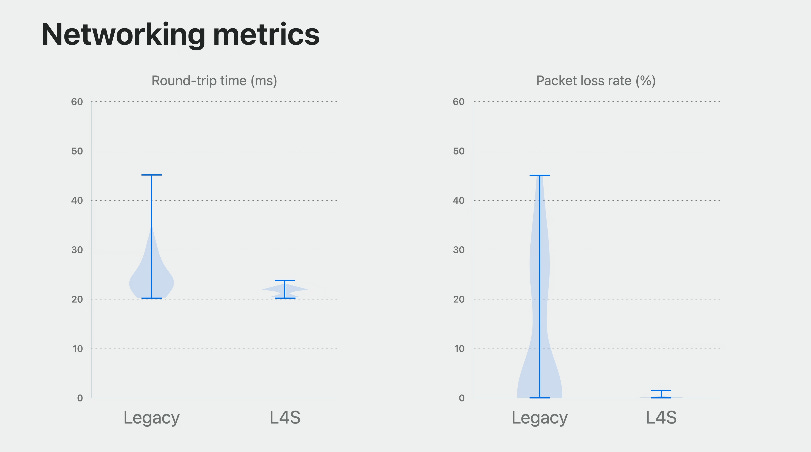 Networking metrics

Round-trip time (ms)

60
50
40
30
20
10
0

Legacy
L4S

Packet loss rate (%)

60
50
40
30
20
10
0

Legacy
L4S